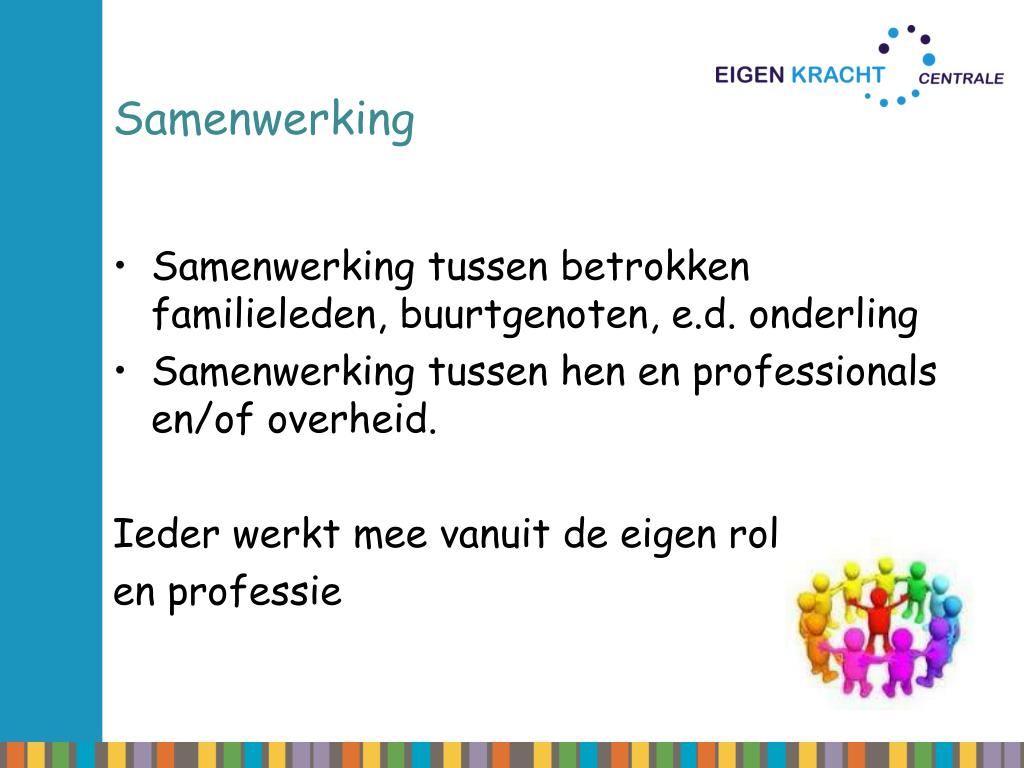 EIGEN KRACHT CENTRALE

Samenwerking

• Samenwerking tussen betrokken familieleden, buurtgenoten, e.d. onderling
• Samenwerking tussen hen en professionals en/of overheid.

Ieder werkt mee vanuit de eigen rol en professie